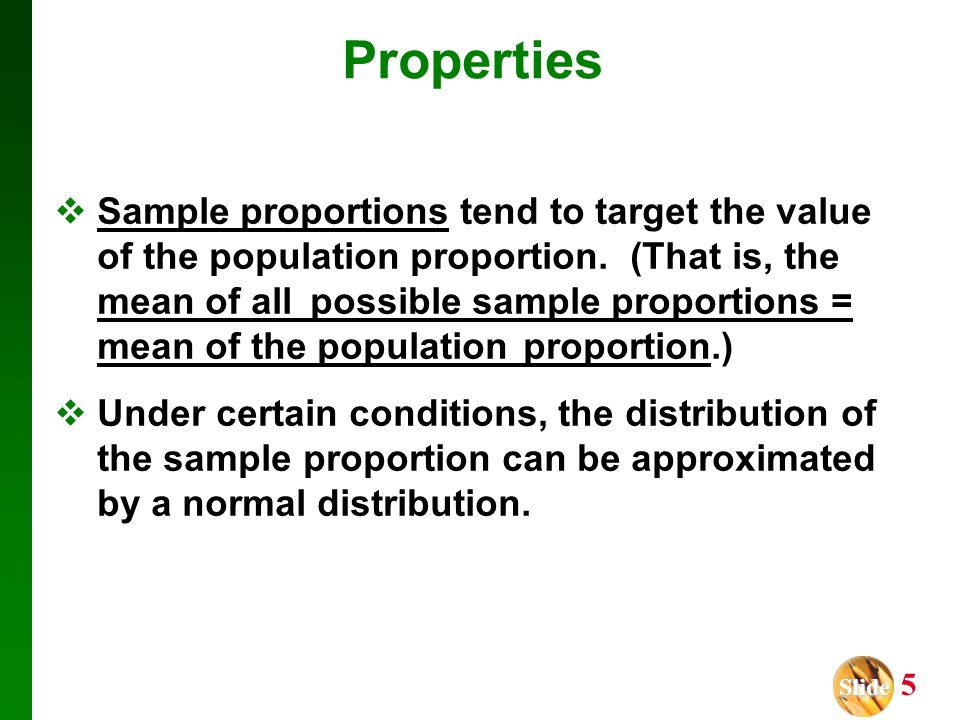 Properties

❖ Sample proportions tend to target the value of the population proportion. (That is, the mean of all possible sample proportions = mean of the population proportion.)

❖ Under certain conditions, the distribution of the sample proportion can be approximated by a normal distribution.

Slide 5